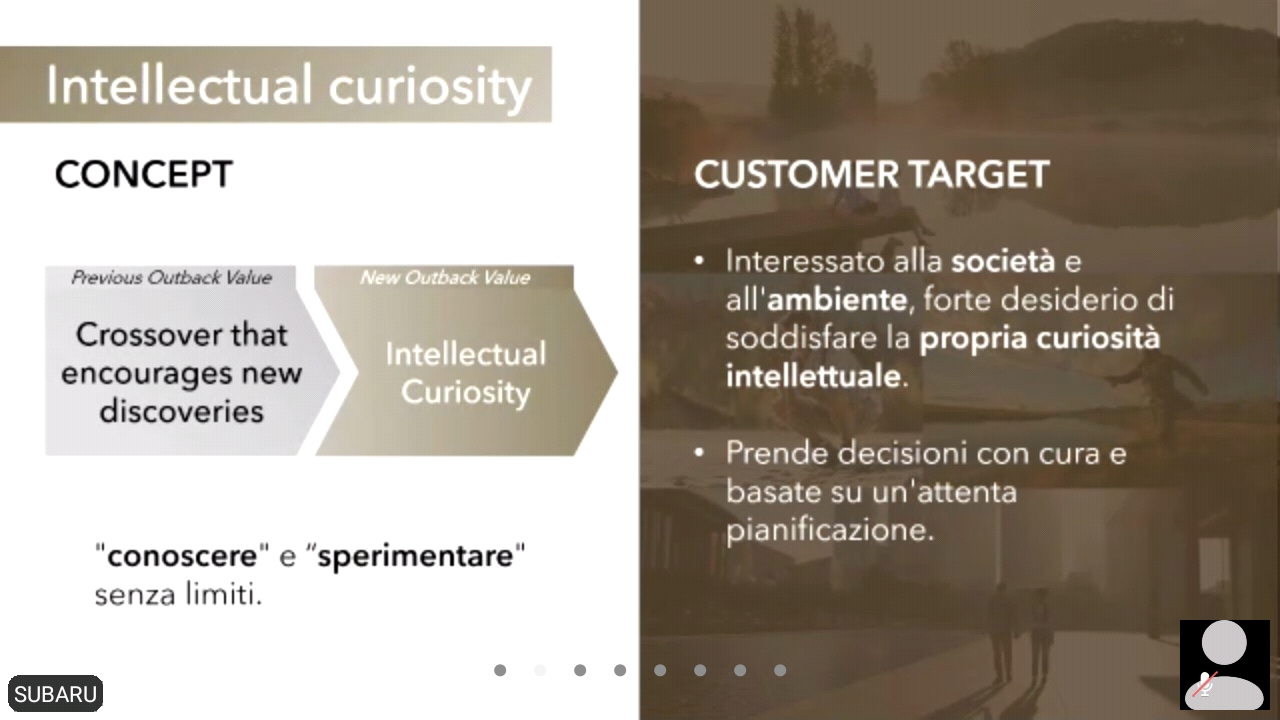 Intellectual curiosity

CONCEPT

Previous Outback Value

Crossover that encourages new discoveries

New Outback Value

Intellectual Curiosity

"conoscere" e "sperimentare" senza limiti.

CUSTOMER TARGET

• Interessato alla società e all'ambiente, forte desiderio di soddisfare la propria curiosità intellettuale.

• Prende decisioni con cura e basate su un'attenta pianificazione.

SUBARU